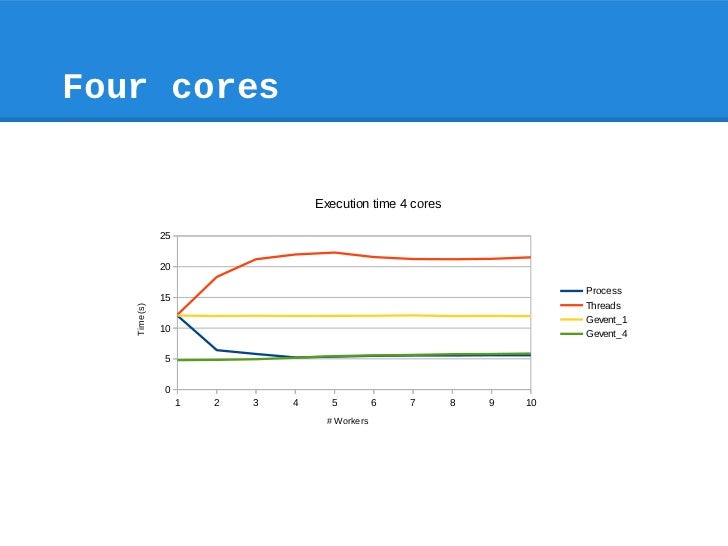 Four cores

Execution time 4 cores

25
20
15
10
5
0

Time(s)

1 2 3 4 5 6 7 8 9 10

# Workers

Process
Threads
Gevent_1
Gevent_4